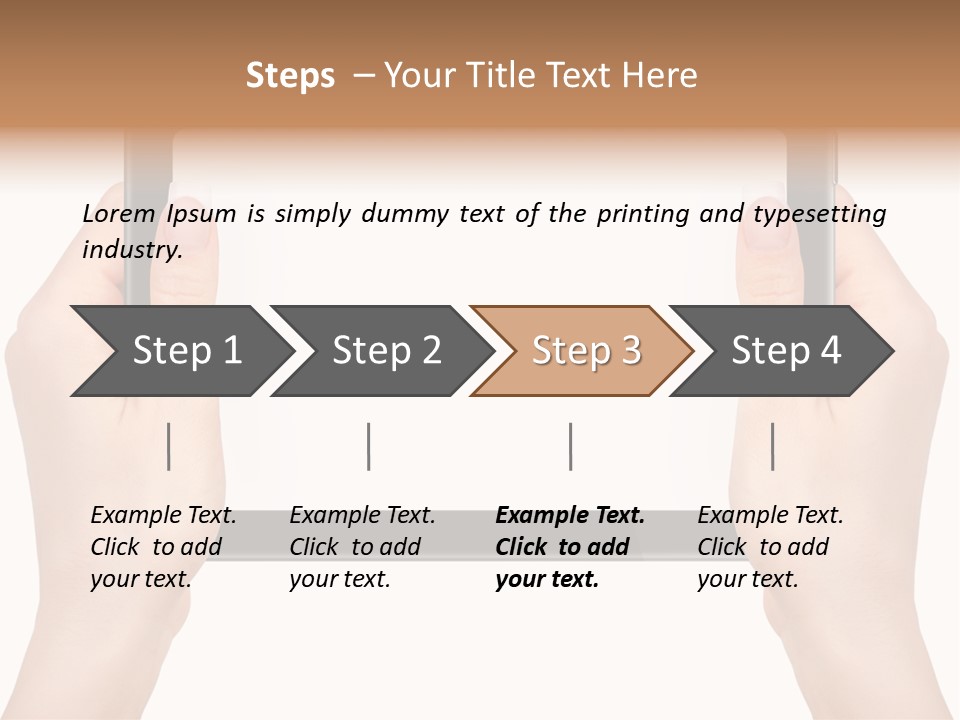 Steps – Your Title Text Here

Lorem Ipsum is simply dummy text of the printing and typesetting industry.

Step 1

Step 2

Step 3

Step 4

Example Text. Click to add your text.

Example Text. Click to add your text.

Example Text. Click to add your text.

Example Text. Click to add your text.